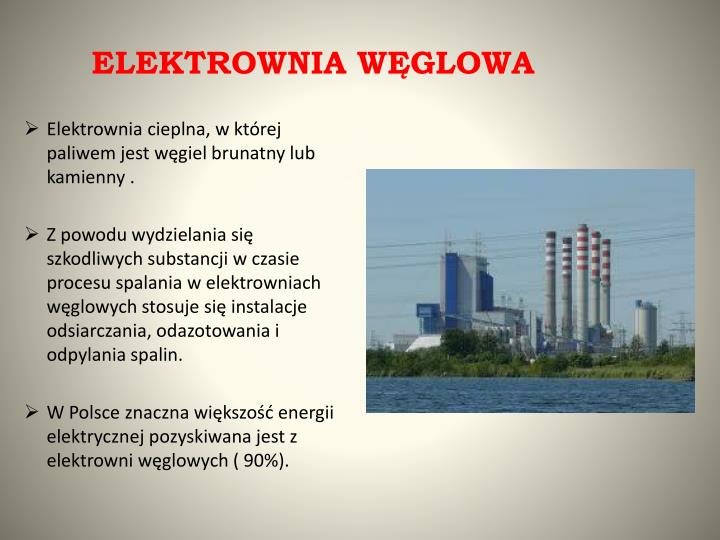 ELEKTROWNIA WĘGLOWA

➢ Elektrownia cieplna, w której paliwem jest węgiel brunatny lub kamienny .

➢ Z powodu wydzielania się szkodliwych substancji w czasie procesu spalania w elektrowniach węglowych stosuje się instalacje odsiarczania, odazotowania i odpylania spalin.

➢ W Polsce znaczna większość energii elektrycznej pozyskiwana jest z elektrowni węglowych ( 90%).